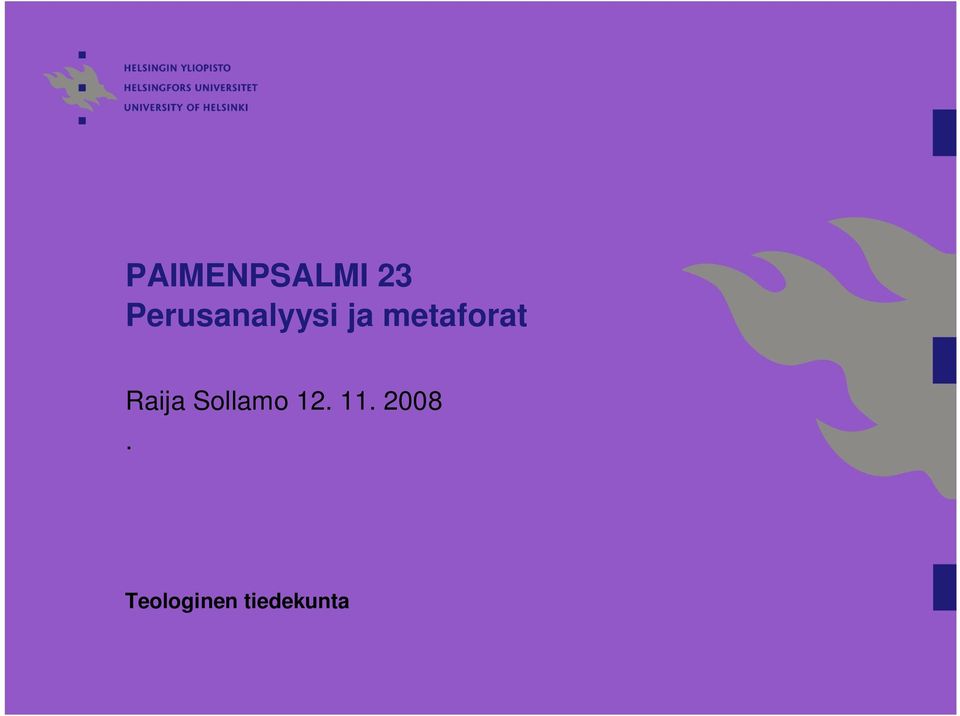 HELSINGIN YLIOPISTO
HELSINGFORS UNIVERSITET
UNIVERSITY OF HELSINKI

PAIMENPSALMI 23
Perusanalyysi ja metaforat

Raija Sollamo 12. 11. 2008
.

Teologinen tiedekunta